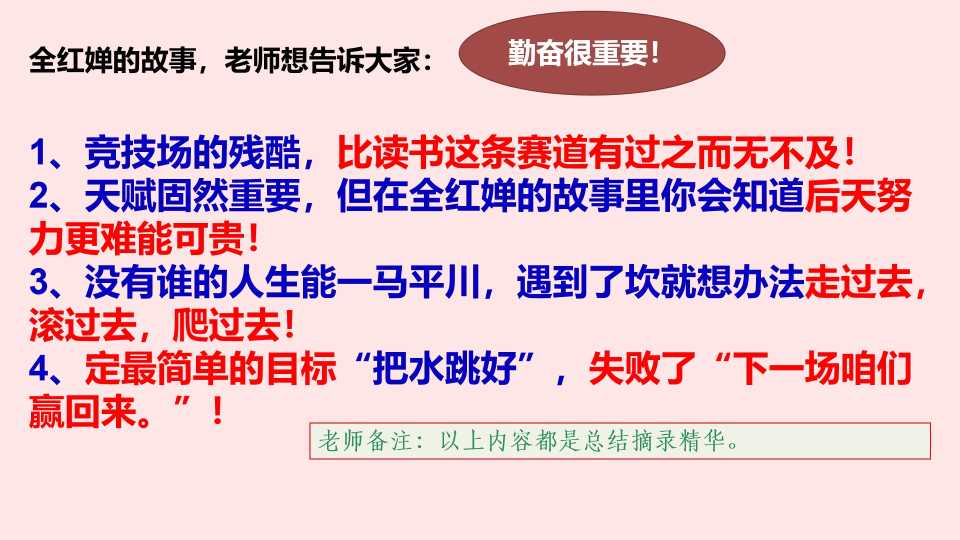 全红婵的故事，老师想告诉大家：

勤奋很重要！

1、竞技场的残酷，比读书这条赛道有过之而无不及！
2、天赋固然重要，但在全红婵的故事里你会知道后天努力更难能可贵！
3、没有谁的人生能一马平川，遇到了坎就想办法走过去，滚过去，爬过去！
4、定最简单的目标“把水跳好”，失败了“下一场咱们赢回来。”！

老师备注：以上内容都是总结摘录精华。